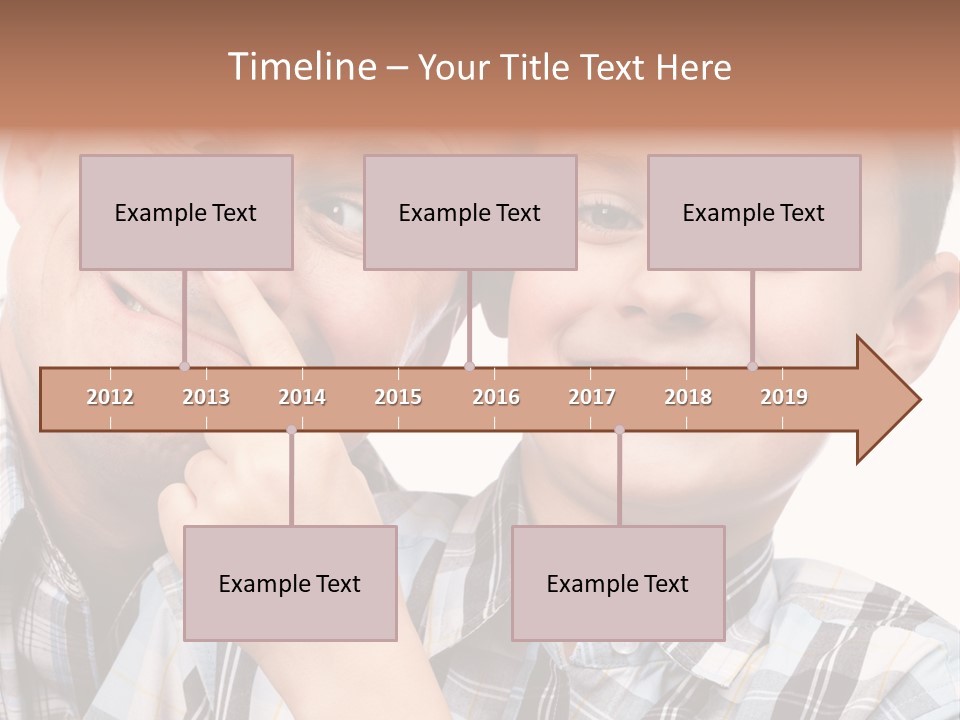 Timeline – Your Title Text Here

Example Text

Example Text

Example Text

2012 2013 2014 2015 2016 2017 2018 2019

Example Text

Example Text